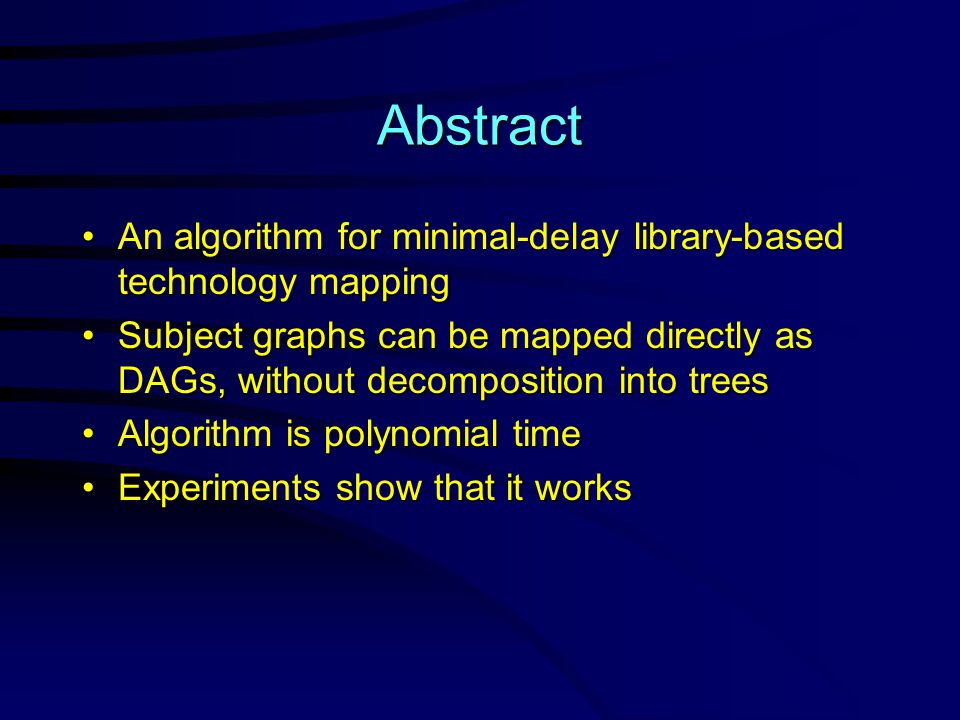 Abstract

• An algorithm for minimal-delay library-based technology mapping
• Subject graphs can be mapped directly as DAGs, without decomposition into trees
• Algorithm is polynomial time
• Experiments show that it works